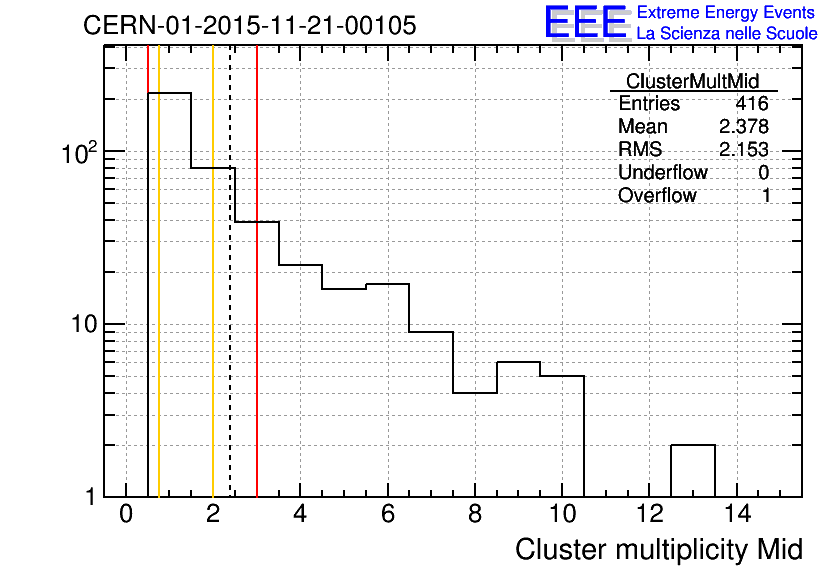 CERN-01-2015-11-21-00105

EEE Extreme Energy Events
La Scienza nelle Scuole

| ClusterMultMid | |
|---|---|
| Entries | 416 |
| Mean | 2.378 |
| RMS | 2.153 |
| Underflow | 0 |
| Overflow | 1 |

$10^2$
10
1

0 2 4 6 8 10 12 14

Cluster multiplicity Mid